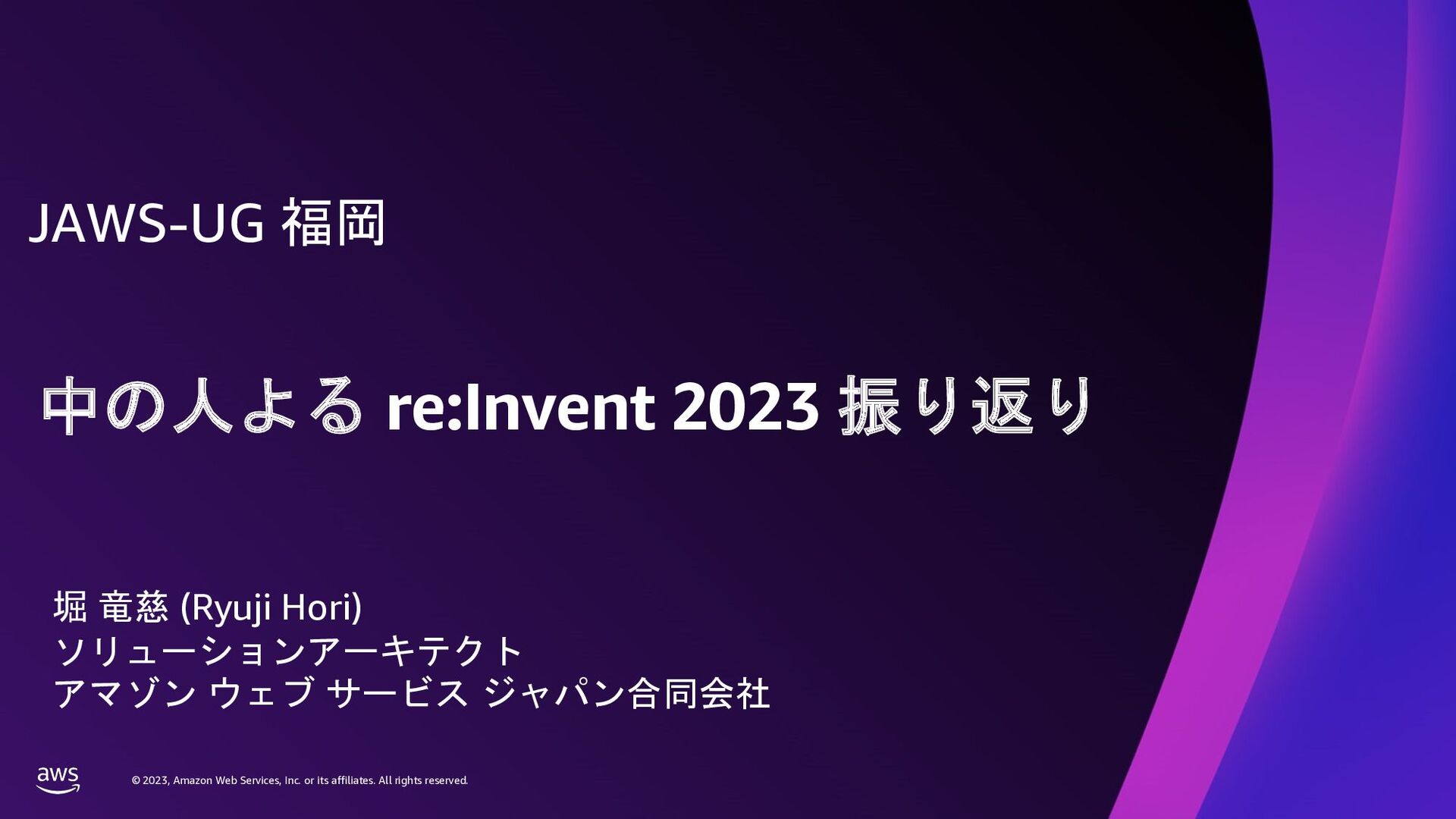 JAWS-UG 福岡

中の人よる re:Invent 2023 振り返り

堀 竜慈 (Ryuji Hori)
ソリューションアーキテクト
アマゾン ウェブ サービス ジャパン合同会社

aws

© 2023, Amazon Web Services, Inc. or its affiliates. All rights reserved.